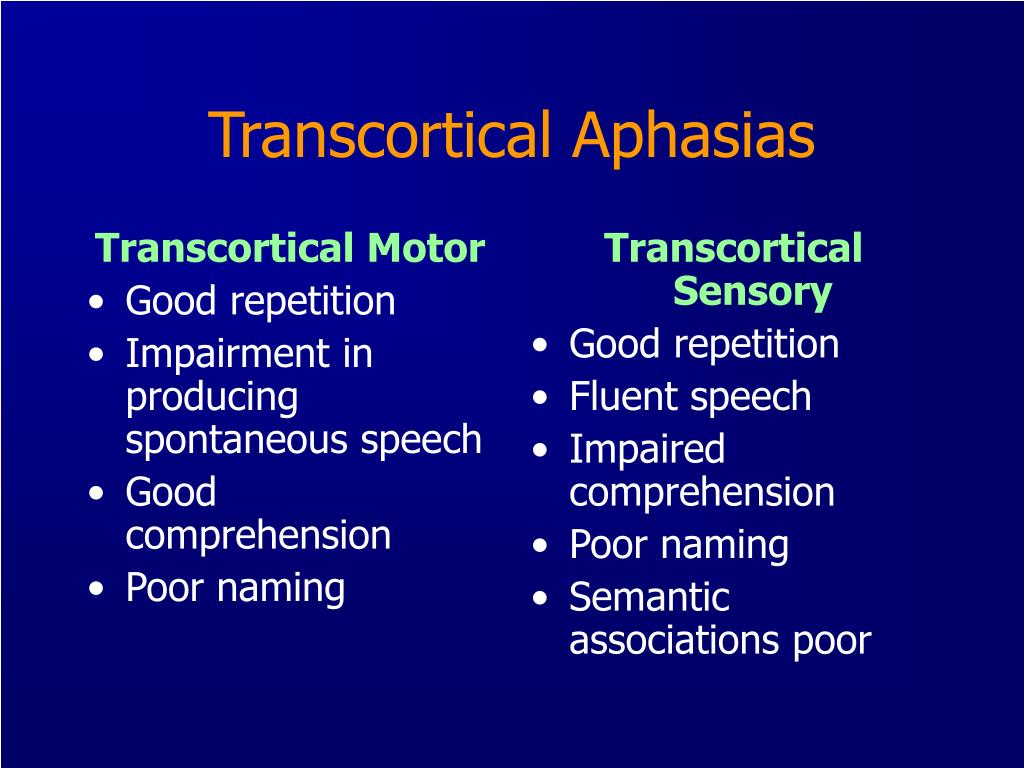 Transcortical Aphasias

Transcortical Motor
• Good repetition
• Impairment in producing spontaneous speech
• Good comprehension
• Poor naming

Transcortical Sensory
• Good repetition
• Fluent speech
• Impaired comprehension
• Poor naming
• Semantic associations poor